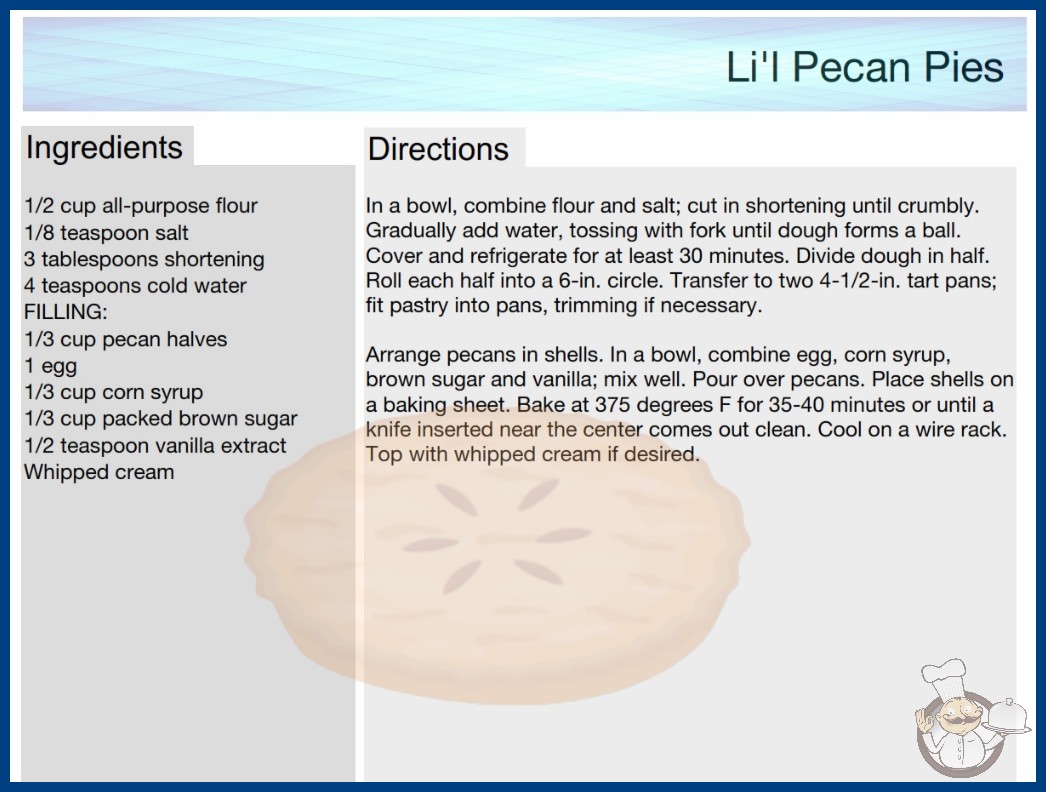 Li'l Pecan Pies

Ingredients

1/2 cup all-purpose flour
1/8 teaspoon salt
3 tablespoons shortening
4 teaspoons cold water
FILLING:
1/3 cup pecan halves
1 egg
1/3 cup corn syrup
1/3 cup packed brown sugar
1/2 teaspoon vanilla extract
Whipped cream

Directions

In a bowl, combine flour and salt; cut in shortening until crumbly. Gradually add water, tossing with fork until dough forms a ball. Cover and refrigerate for at least 30 minutes. Divide dough in half. Roll each half into a 6-in. circle. Transfer to two 4-1/2-in. tart pans; fit pastry into pans, trimming if necessary.

Arrange pecans in shells. In a bowl, combine egg, corn syrup, brown sugar and vanilla; mix well. Pour over pecans. Place shells on a baking sheet. Bake at 375 degrees F for 35-40 minutes or until a knife inserted near the center comes out clean. Cool on a wire rack. Top with whipped cream if desired.